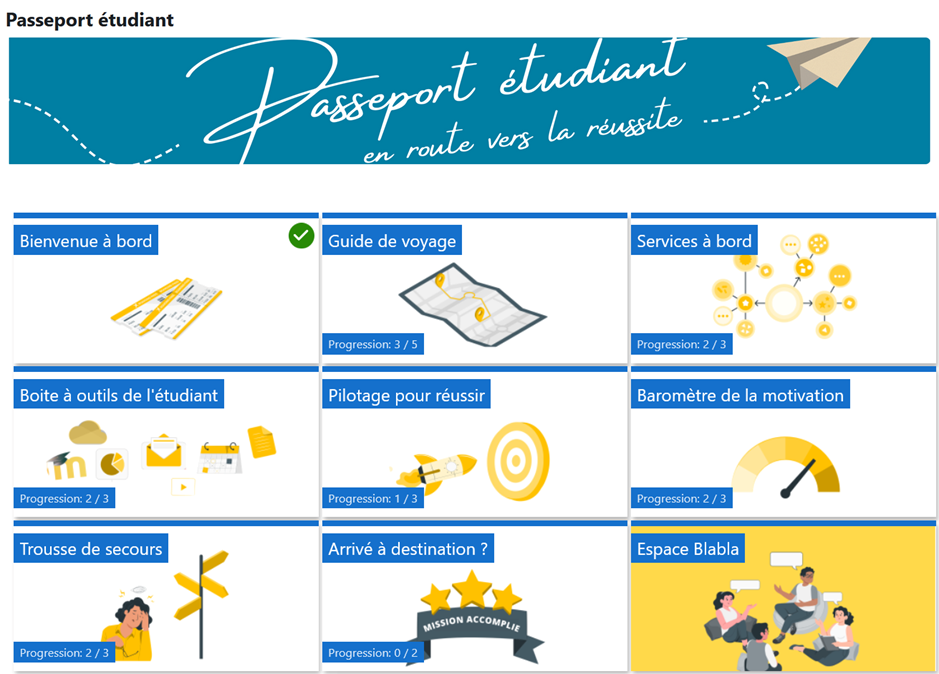 Passeport étudiant

Passeport étudiant
en route vers la réussite

Bienvenue à bord

Guide de voyage
Progression: 3 / 5

Services à bord
Progression: 2 / 3

Boite à outils de l'étudiant
Progression: 2 / 3

Pilotage pour réussir
Progression: 1 / 3

Baromètre de la motivation
Progression: 2 / 3

Trousse de secours
Progression: 2 / 3

Arrivé à destination ?
MISSION ACCOMPLIE
Progression: 0 / 2

Espace Blabla